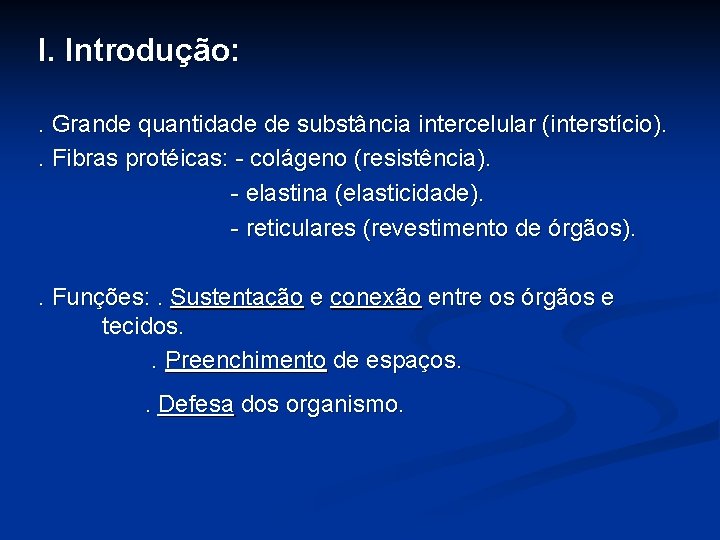 I. Introdução:

. Grande quantidade de substância intercelular (interstício).

. Fibras protéicas: - colágeno (resistência).
- elastina (elasticidade).
- reticulares (revestimento de órgãos).

. Funções: . Sustentação e conexão entre os órgãos e tecidos.
. Preenchimento de espaços.
. Defesa dos organismo.